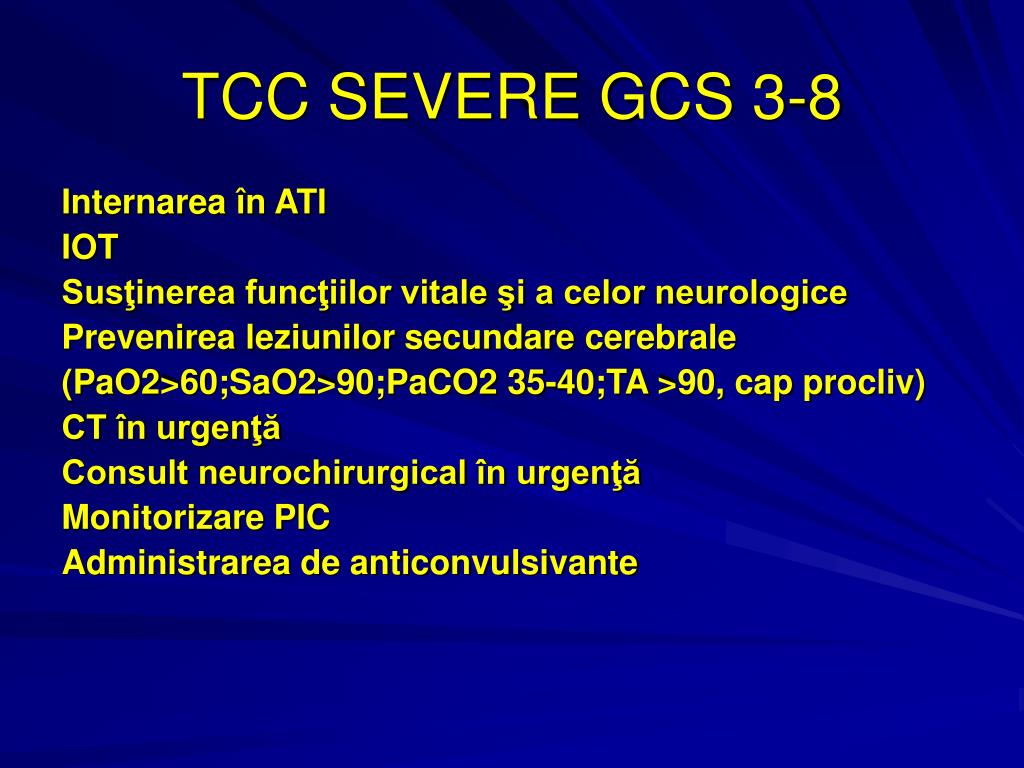 TCC SEVERE GCS 3-8

Internarea în ATI
IOT
Susţinerea funcţiilor vitale şi a celor neurologice
Prevenirea leziunilor secundare cerebrale
(PaO2>60;SaO2>90;PaCO2 35-40;TA >90, cap procliv)
CT în urgenţă
Consult neurochirurgical în urgenţă
Monitorizare PIC
Administrarea de anticonvulsivante